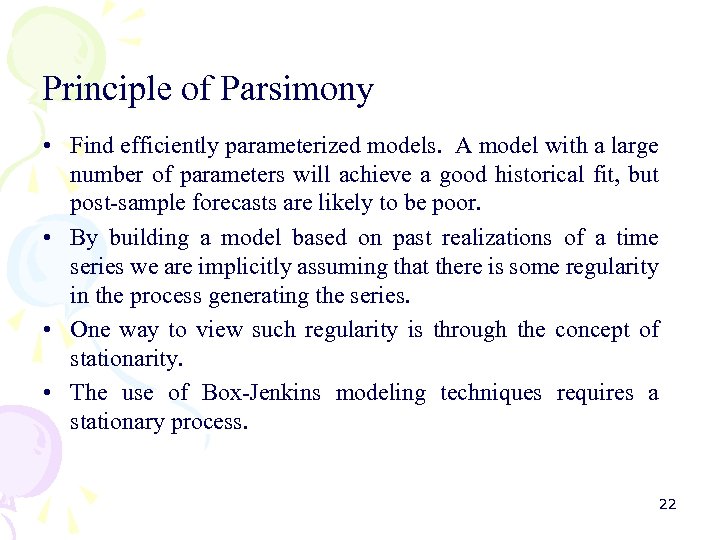 Principle of Parsimony

• Find efficiently parameterized models. A model with a large number of parameters will achieve a good historical fit, but post-sample forecasts are likely to be poor.

• By building a model based on past realizations of a time series we are implicitly assuming that there is some regularity in the process generating the series.

• One way to view such regularity is through the concept of stationarity.

• The use of Box-Jenkins modeling techniques requires a stationary process.

22